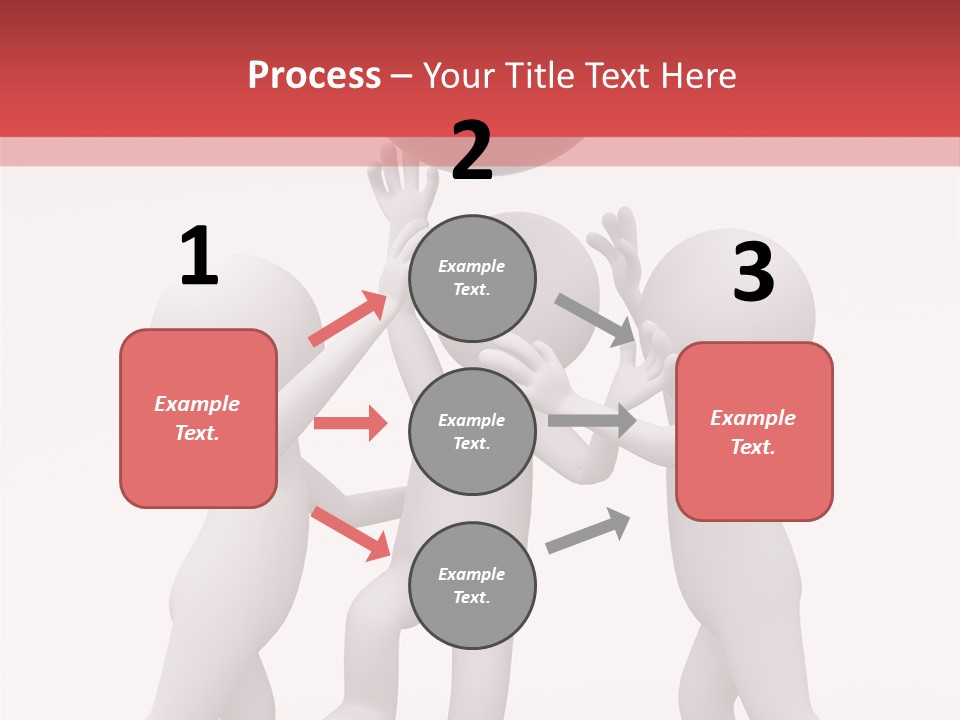 Process – Your Title Text Here

1

Example Text.

2

Example Text.

Example Text.

Example Text.

3

Example Text.